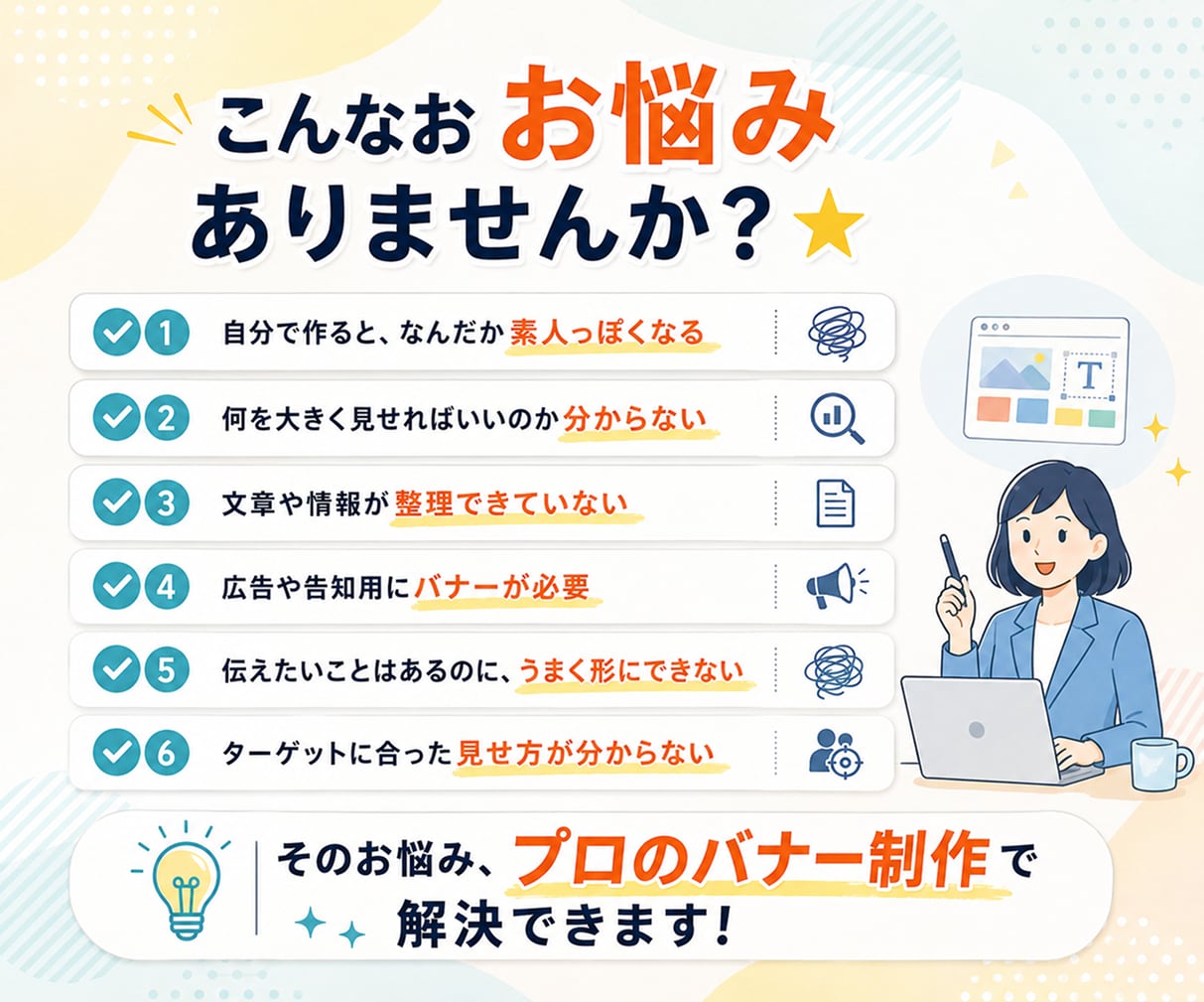 こんなお お悩み ありませんか？

1 自分で作ると、なんだか素人っぽくなる

2 何を大きく見せればいいのか分からない

3 文章や情報が整理できていない

4 広告や告知用にバナーが必要

5 伝えたいことはあるのに、うまく形にできない

6 ターゲットに合った見せ方が分からない

T

そのお悩み、プロのバナー制作で解決できます！